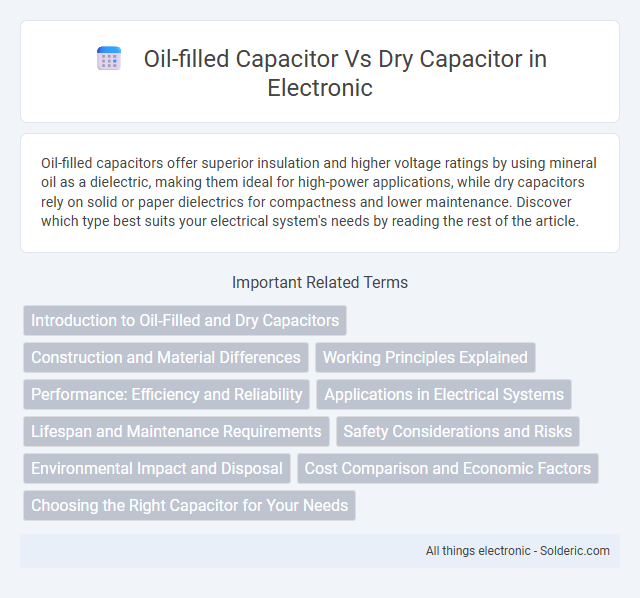 Oil-filled Capacitor Vs Dry Capacitor in Electronic

Oil-filled capacitors offer superior insulation and higher voltage ratings by using mineral oil as a dielectric, making them ideal for high-power applications, while dry capacitors rely on solid or paper dielectrics for compactness and lower maintenance. Discover which type best suits your electrical system's needs by reading the rest of the article.

Important Related Terms

Introduction to Oil-Filled and Dry Capacitors

Construction and Material Differences

Working Principles Explained

Performance: Efficiency and Reliability

Applications in Electrical Systems

Lifespan and Maintenance Requirements

Safety Considerations and Risks

Environmental Impact and Disposal

Cost Comparison and Economic Factors

Choosing the Right Capacitor for Your Needs

All things electronic - Solderic.com